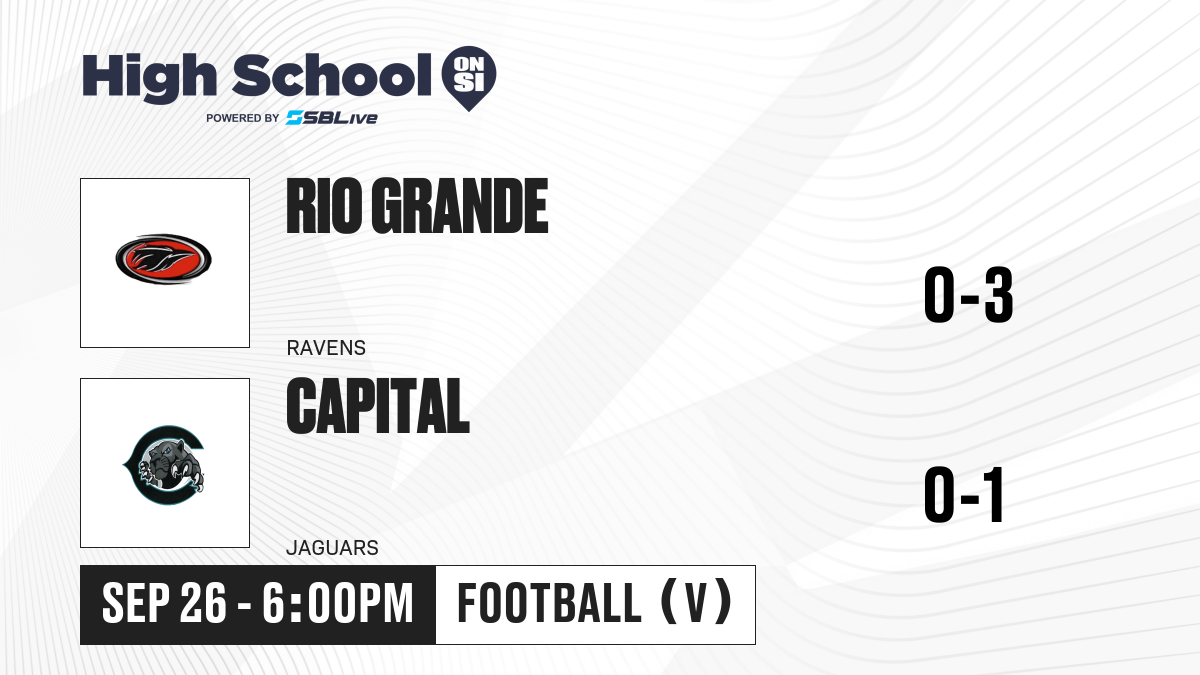 High School ON SI
POWERED BY SBLive

RIO GRANDE
RAVENS
0-3

CAPITAL
JAGUARS
0-1

SEP 26 - 6:00PM
FOOTBALL (V)